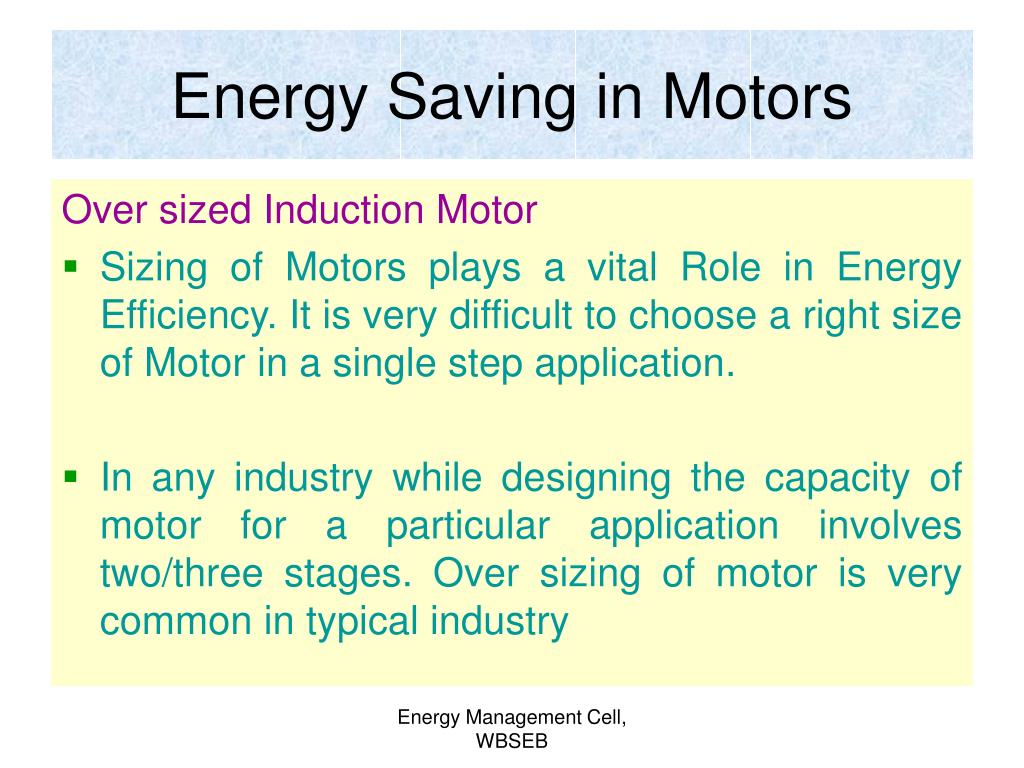 Energy Saving in Motors

Over sized Induction Motor

▪ Sizing of Motors plays a vital Role in Energy Efficiency. It is very difficult to choose a right size of Motor in a single step application.

▪ In any industry while designing the capacity of motor for a particular application involves two/three stages. Over sizing of motor is very common in typical industry

Energy Management Cell, WBSEB